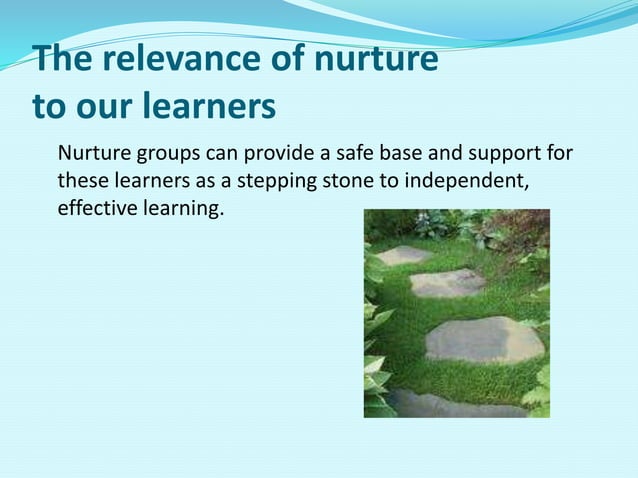 The relevance of nurture to our learners

Nurture groups can provide a safe base and support for these learners as a stepping stone to independent, effective learning.